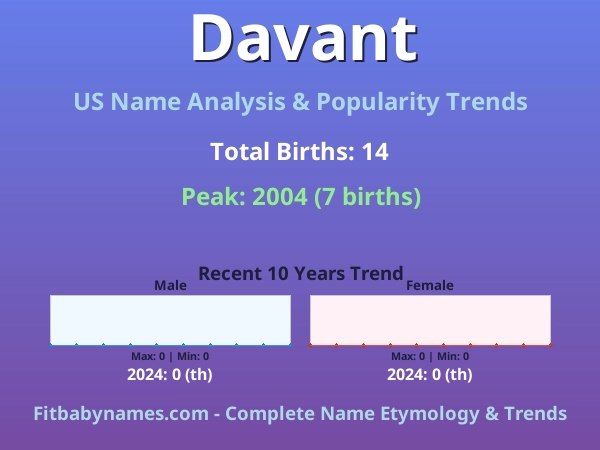 Davant

US Name Analysis & Popularity Trends

Total Births: 14

Peak: 2004 (7 births)

Recent 10 Years Trend

Male

Max: 0 | Min: 0

2024: 0 (th)

Female

Max: 0 | Min: 0

2024: 0 (th)

Fitbabynames.com - Complete Name Etymology & Trends